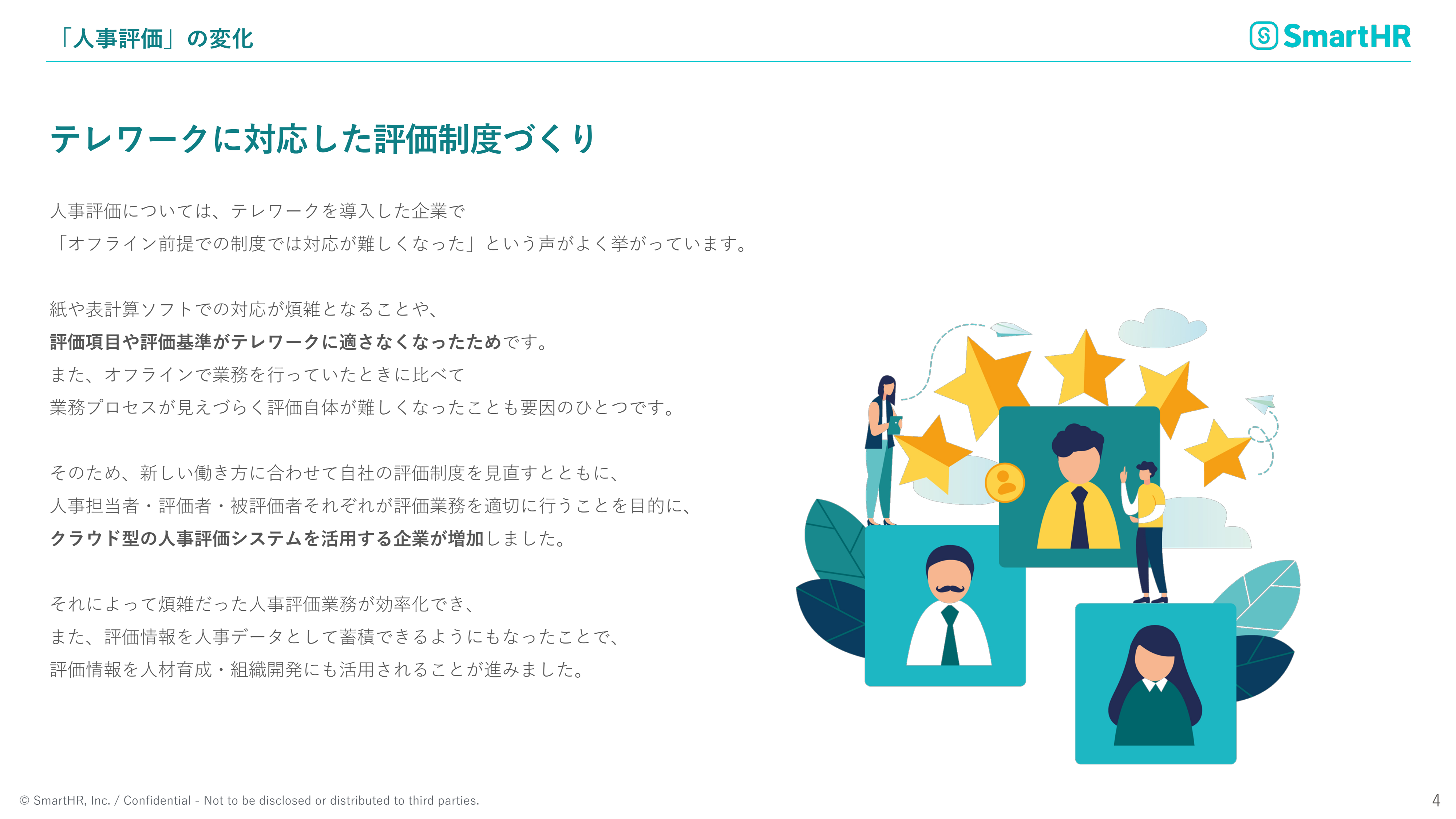 「人事評価」の変化

SmartHR

テレワークに対応した評価制度づくり

人事評価については、テレワークを導入した企業で
「オフライン前提での制度では対応が難しくなった」という声がよく挙がっています。

紙や表計算ソフトでの対応が煩雑となることや、
評価項目や評価基準がテレワークに適さなくなったためです。
また、オフラインで業務を行っていたときに比べて
業務プロセスが見えづらく評価自体が難しくなったことも要因のひとつです。

そのため、新しい働き方に合わせて自社の評価制度を見直すとともに、
人事担当者・評価者・被評価者それぞれが評価業務を適切に行うことを目的に、
クラウド型の人事評価システムを活用する企業が増加しました。

それによって煩雑だった人事評価業務が効率化でき、
また、評価情報を人事データとして蓄積できるようにもなったことで、
評価情報を人材育成・組織開発にも活用されることが進みました。

© SmartHR, Inc. / Confidential - Not to be disclosed or distributed to third parties.

4